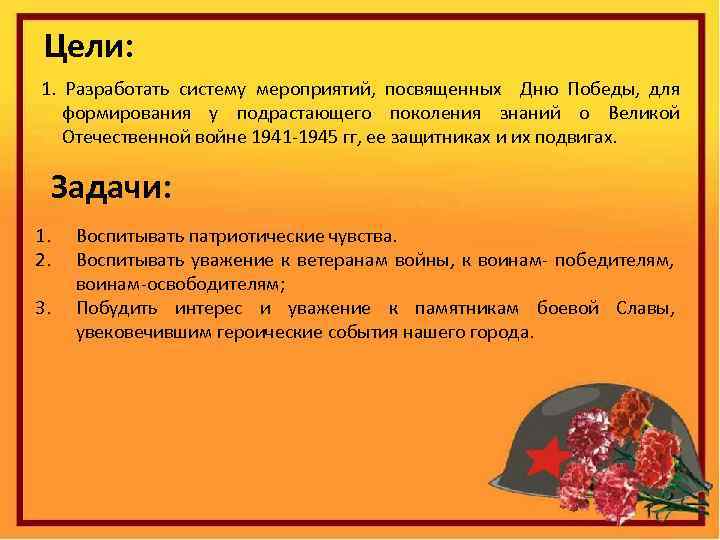 Цели:

1. Разработать систему мероприятий, посвященных Дню Победы, для формирования у подрастающего поколения знаний о Великой Отечественной войне 1941-1945 гг, ее защитниках и их подвигах.

Задачи:

1. Воспитывать патриотические чувства.
2. Воспитывать уважение к ветеранам войны, к воинам- победителям, воинам-освободителям;
3. Побудить интерес и уважение к памятникам боевой Славы, увековечившим героические события нашего города.